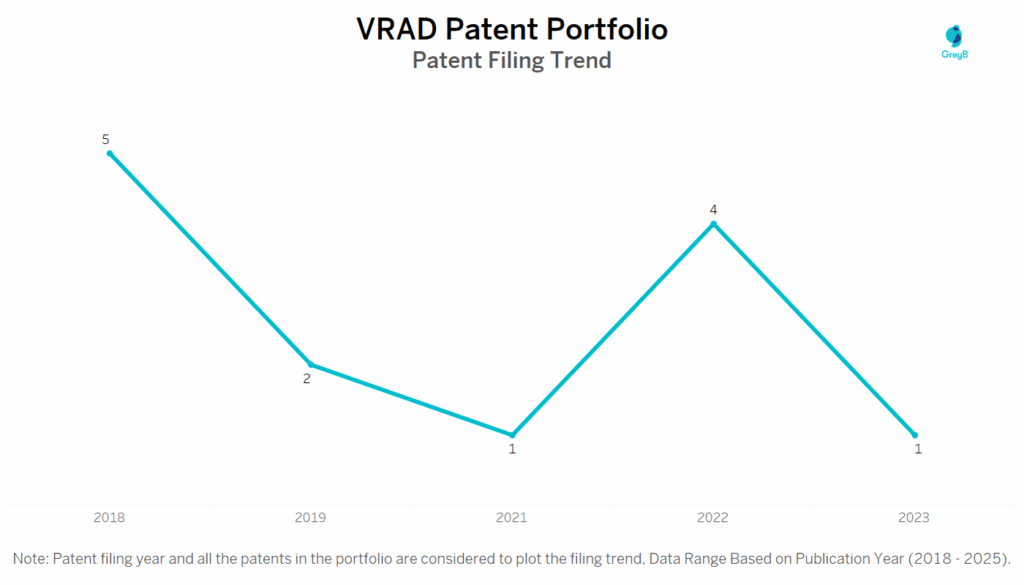 VRAD Patent Portfolio
Patent Filing Trend

GreyB

5
2
1
4
1

2018
2019
2021
2022
2023

Note: Patent filing year and all the patents in the portfolio are considered to plot the filing trend, Data Range Based on Publication Year (2018 - 2025).